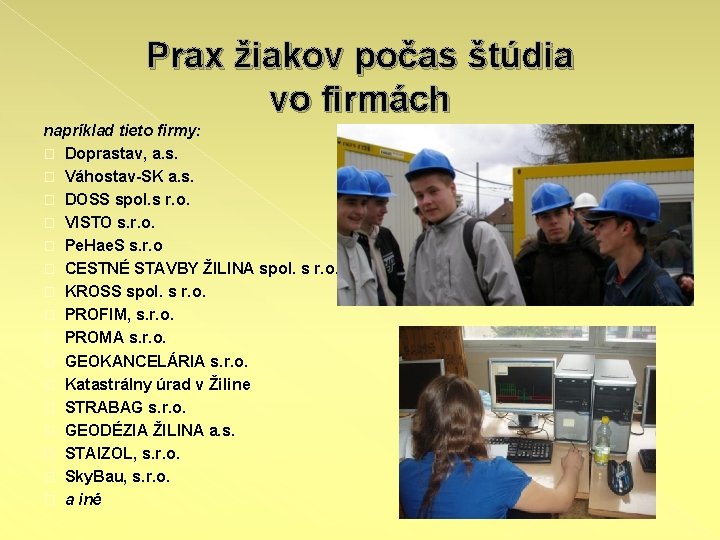 Prax žiakov počas štúdia vo firmách

napríklad tieto firmy:
Doprastav, a.s.
Váhostav-SK a.s.
DOSS spol.s r.o.
VISTO s.r.o.
PeHaeS s.r.o
CESTNÉ STAVBY ŽILINA spol. s r.o.
KROSS spol. s r.o.
PROFIM, s.r.o.
PROMA s.r.o.
GEOKANCELÁRIA s.r.o.
Katastrálny úrad v Žiline
STRABAG s.r.o.
GEODÉZIA ŽILINA a.s.
STAIZOL, s.r.o.
SkyBau, s.r.o.
a iné